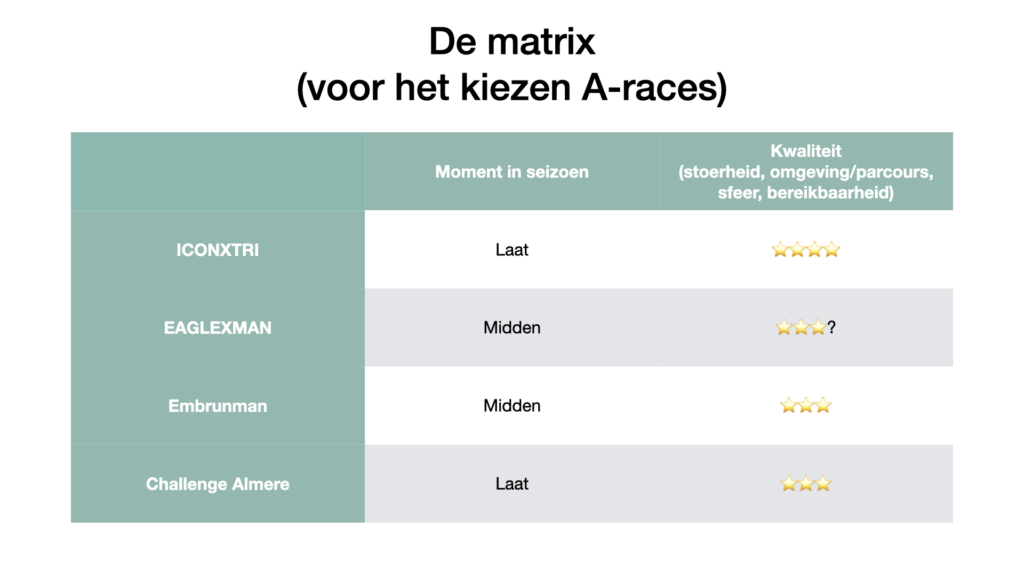 De matrix
(voor het kiezen A-races)

| | Moment in seizoen | Kwaliteit (stoerheid, omgeving/parcours, sfeer, bereikbaarheid) |
|---|---|---|
| ICONXTRI | Laat | ⭐⭐⭐⭐ |
| EAGLEXMAN | Midden | ⭐⭐⭐? |
| Embrunman | Midden | ⭐⭐⭐ |
| Challenge Almere | Laat | ⭐⭐⭐ |